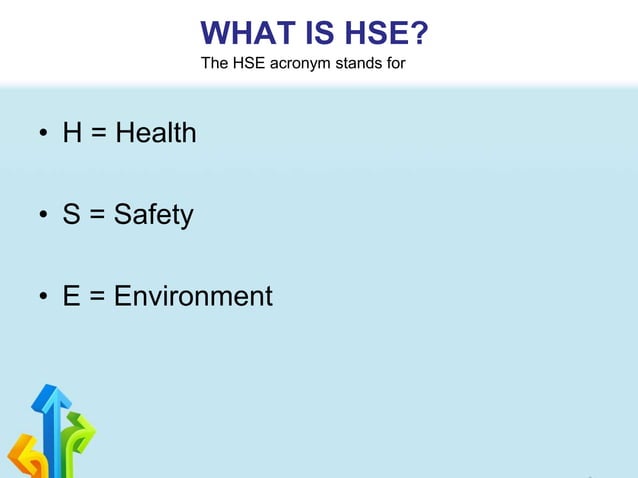 WHAT IS HSE?
The HSE acronym stands for

• H = Health

• S = Safety

• E = Environment